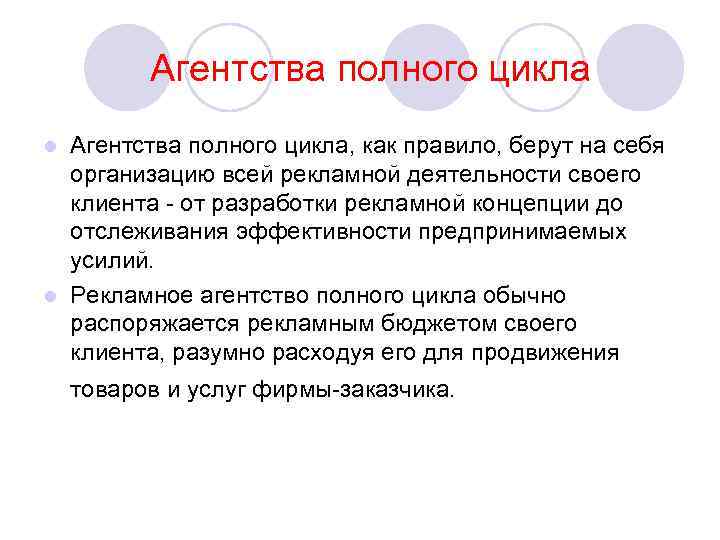 Агентства полного цикла

Агентства полного цикла, как правило, берут на себя организацию всей рекламной деятельности своего клиента - от разработки рекламной концепции до отслеживания эффективности предпринимаемых усилий.

Рекламное агентство полного цикла обычно распоряжается рекламным бюджетом своего клиента, разумно расходуя его для продвижения товаров и услуг фирмы-заказчика.